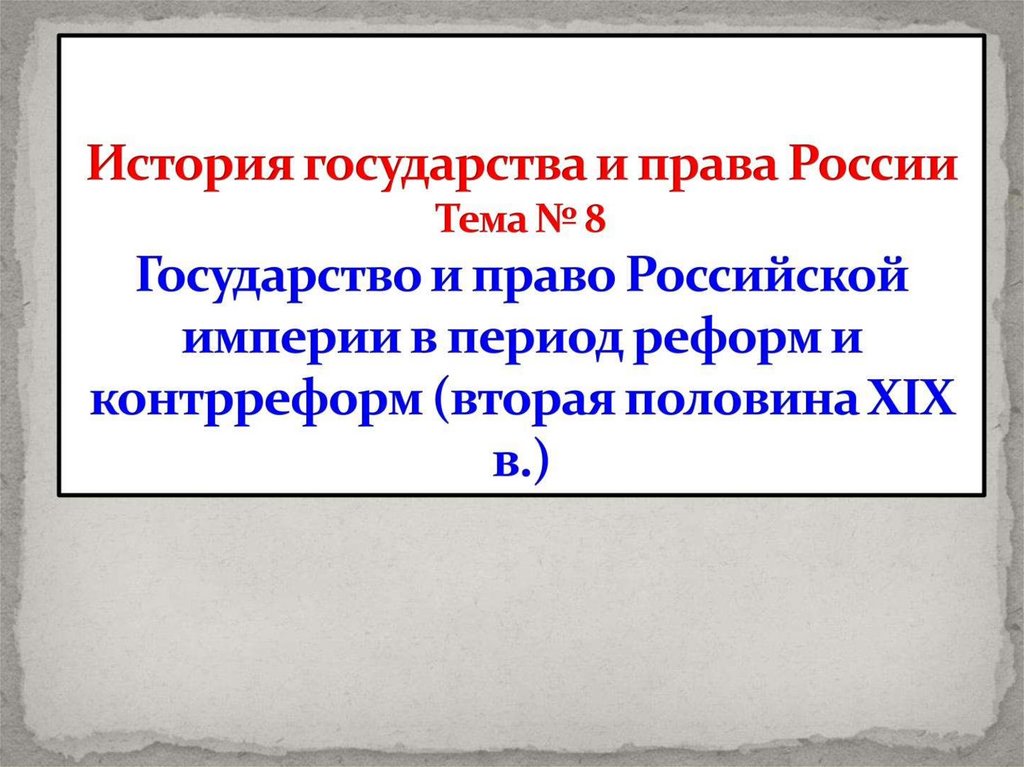 История государства и права России
Тема № 8
Государство и право Российской империи в период реформ и контрреформ (вторая половина XIX в.)